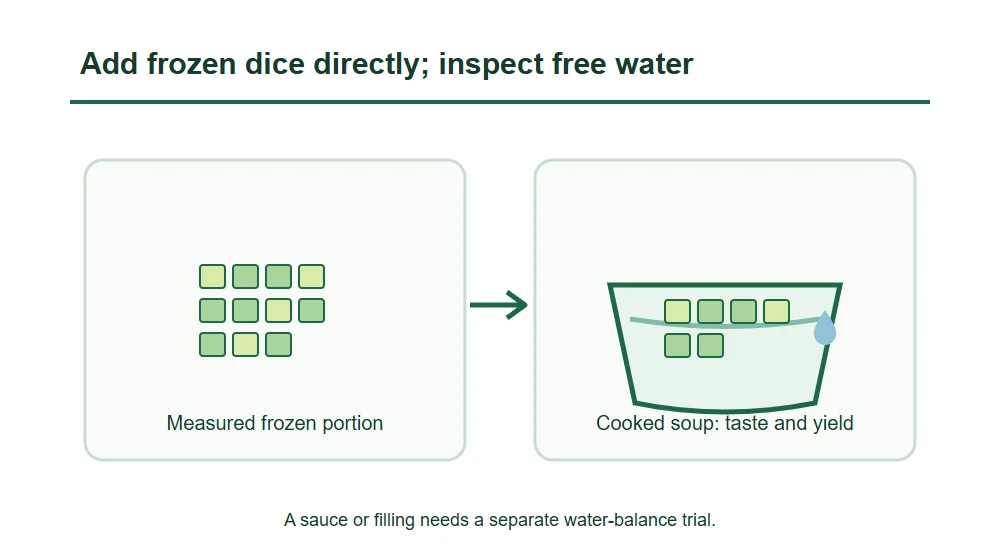 Add frozen dice directly; inspect free water

Measured frozen portion

Cooked soup: taste and yield

A sauce or filling needs a separate water-balance trial.